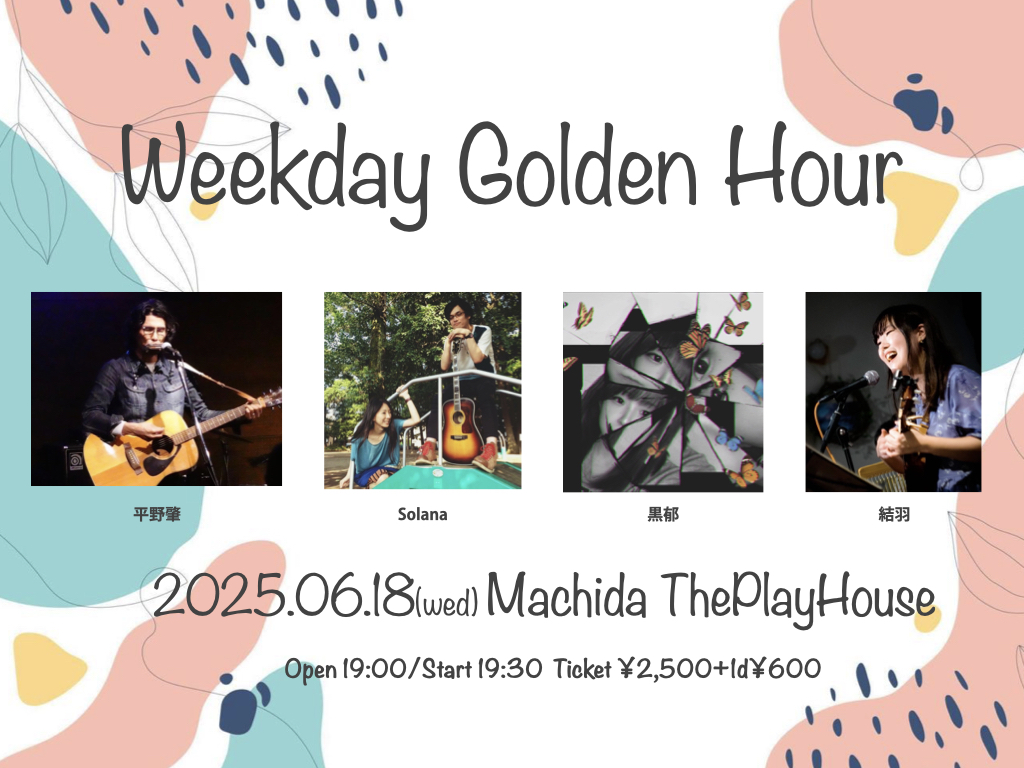 Weekday Golden Hour

平野肇

Solana

黒郁

結羽

2025.06.18(wed) Machida ThePlayHouse

Open 19:00/Start 19:30 Ticket ¥2,500+1d¥600